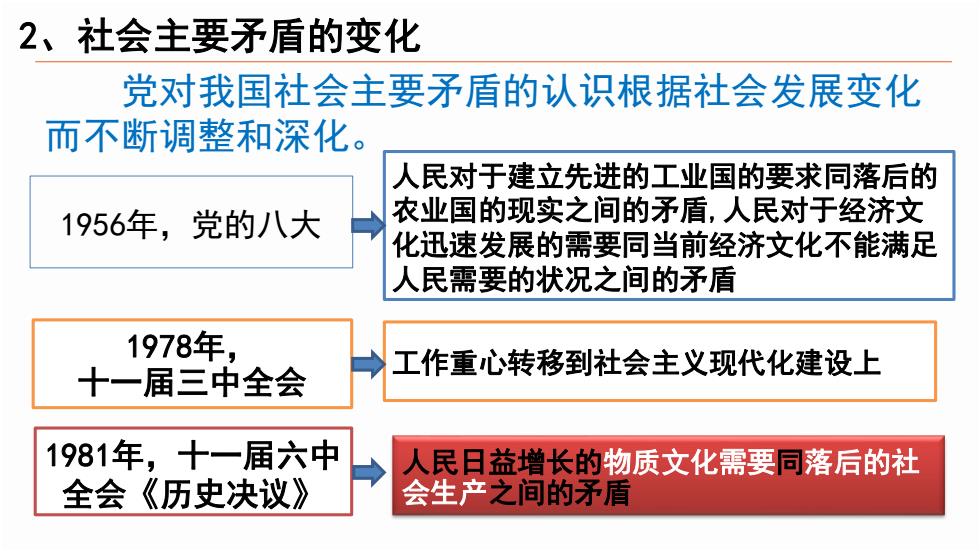 2、社会主要矛盾的变化

党对我国社会主要矛盾的认识根据社会发展变化而不断调整和深化。

1956年，党的八大

人民对于建立先进的工业国的要求同落后的农业国的现实之间的矛盾，人民对于经济文化迅速发展的需要同当前经济文化不能满足人民需要的状况之间的矛盾

1978年，十一届三中全会

工作重心转移到社会主义现代化建设上

1981年，十一届六中全会《历史决议》

人民日益增长的物质文化需要同落后的社会生产之间的矛盾